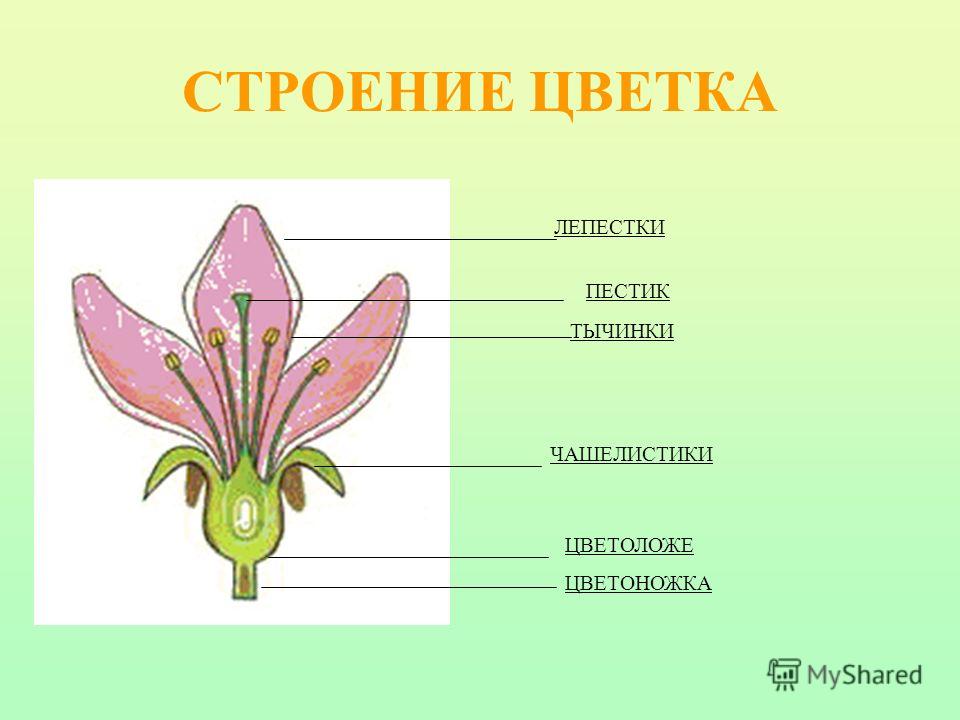 СТРОЕНИЕ ЦВЕТКА

ЛЕПЕСТКИ

ПЕСТИК

ТЫЧИНКИ

ЧАШЕЛИСТИКИ

ЦВЕТОЛОЖЕ

ЦВЕТОНОЖКА

MyShared